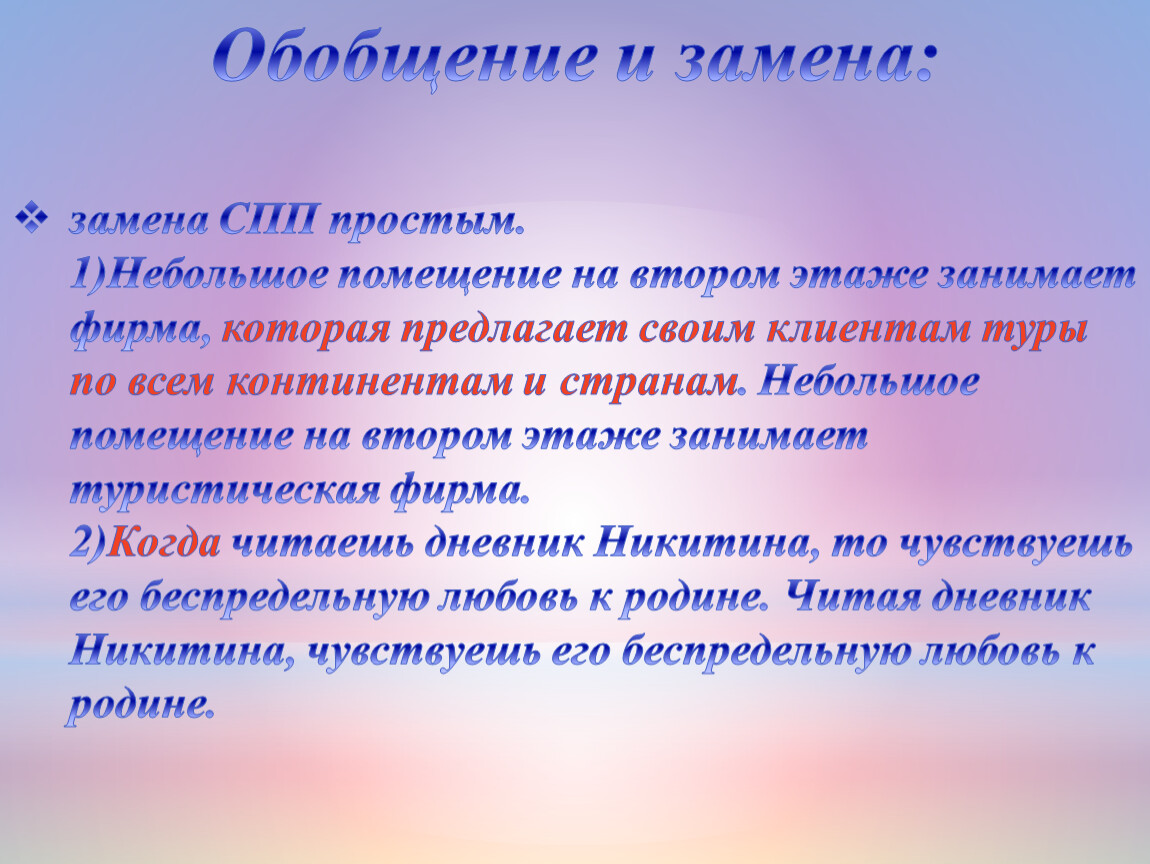 Обобщение и замена:

❖ замена СПП простым.
1)Небольшое помещение на втором этаже занимает фирма, которая предлагает своим клиентам туры по всем континентам и странам. Небольшое помещение на втором этаже занимает туристическая фирма.
2)Когда читаешь дневник Никитина, то чувствуешь его беспредельную любовь к родине. Читая дневник Никитина, чувствуешь его беспредельную любовь к родине.